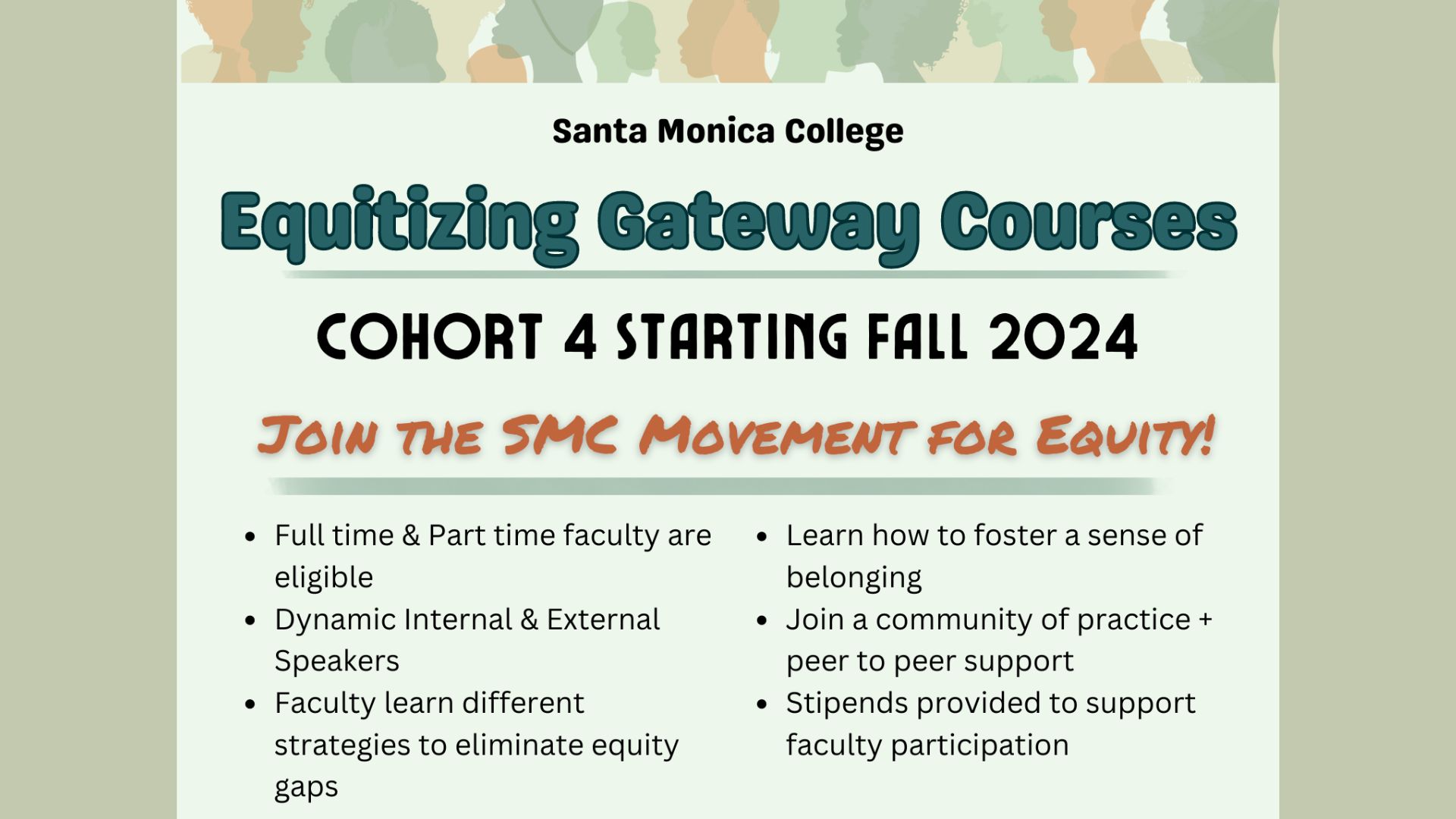 Santa Monica College

Equitizing Gateway Courses

COHORT 4 STARTING FALL 2024

JOIN THE SMC MOVEMENT FOR EQUITY!

- Full time & Part time faculty are eligible
- Dynamic Internal & External Speakers
- Faculty learn different strategies to eliminate equity gaps

- Learn how to foster a sense of belonging
- Join a community of practice + peer to peer support
- Stipends provided to support faculty participation